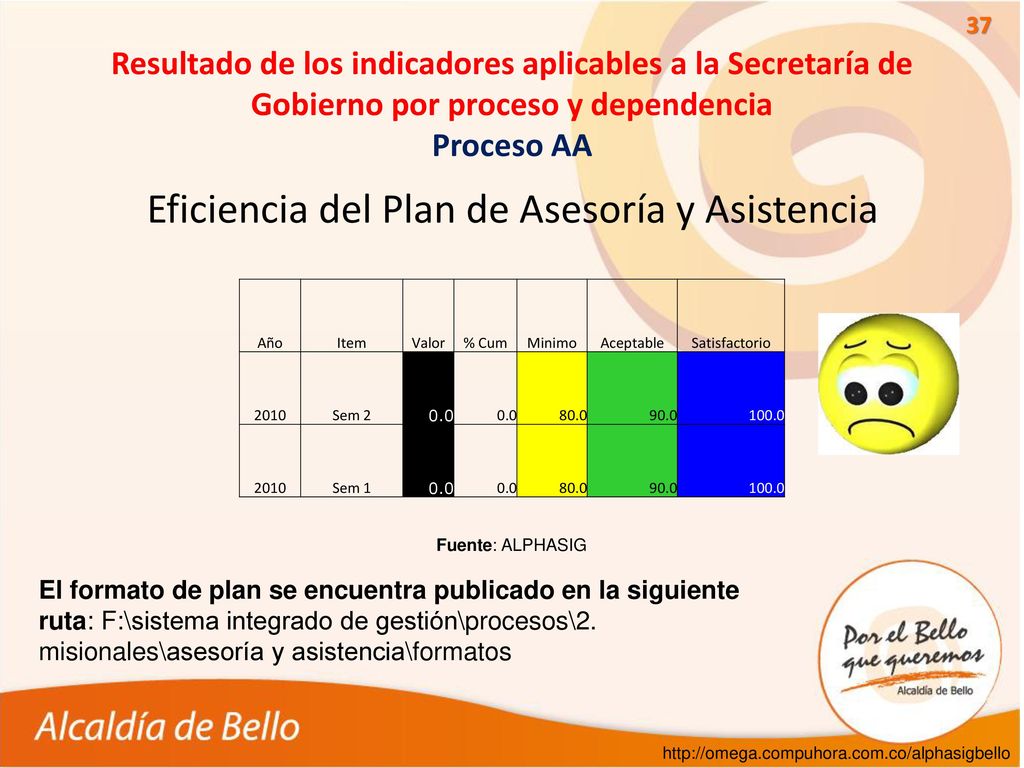 37

Resultado de los indicadores aplicables a la Secretaría de Gobierno por proceso y dependencia
Proceso AA

Eficiencia del Plan de Asesoría y Asistencia

| Año | Item | Valor | % Cum | Minimo | Aceptable | Satisfactorio |
|---|---|---|---|---|---|---|
| 2010 | Sem 2 | 0.0 | 0.0 | 80.0 | 90.0 | 100.0 |
| 2010 | Sem 1 | 0.0 | 0.0 | 80.0 | 90.0 | 100.0 |

Fuente: ALPHASIG

El formato de plan se encuentra publicado en la siguiente ruta: F:\sistema integrado de gestión\procesos\2. misionales\asesoría y asistencia\formatos

Por el Bello que queremos
Alcaldía de Bello

Alcaldía de Bello

http://omega.compuhora.com.co/alphasigbello